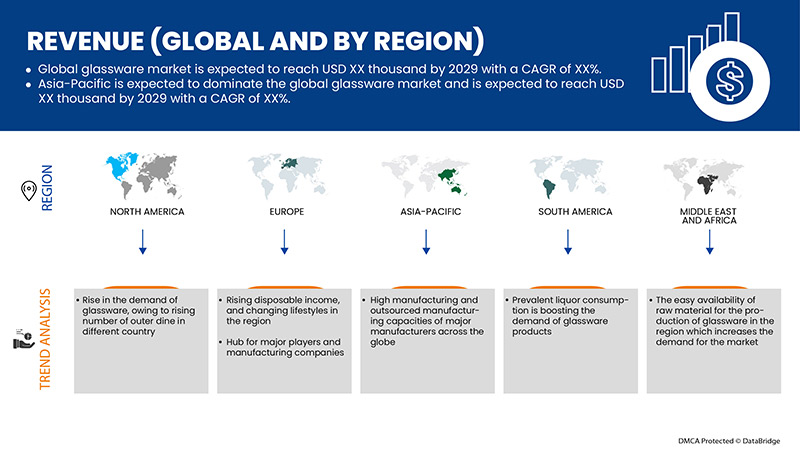 REVENUE (GLOBAL AND BY REGION)

• Global glassware market is expected to reach USD XX thousand by 2029 with a CAGR of XX%.
• Asia-Pacific is expected to dominate the global glassware market and is expected to reach USD XX thousand by 2029 with a CAGR of XX%.

REGION

NORTH AMERICA

EUROPE

ASIA-PACIFIC

SOUTH AMERICA

MIDDLE EAST AND AFRICA

TREND ANALYSIS

• Rise in the demand of glassware, owing to rising number of outer dine in different country

• Rising disposable income, and changing lifestyles in the region

• Hub for major players and manufacturing companies

• High manufacturing and outsourced manufacturing capacities of major manufacturers across the globe

• Prevalent liquor consumption is boosting the demand of glassware products

• The easy availability of raw material for the production of glassware in the region which increases the demand for the market

DMCA Protected © DataBridge